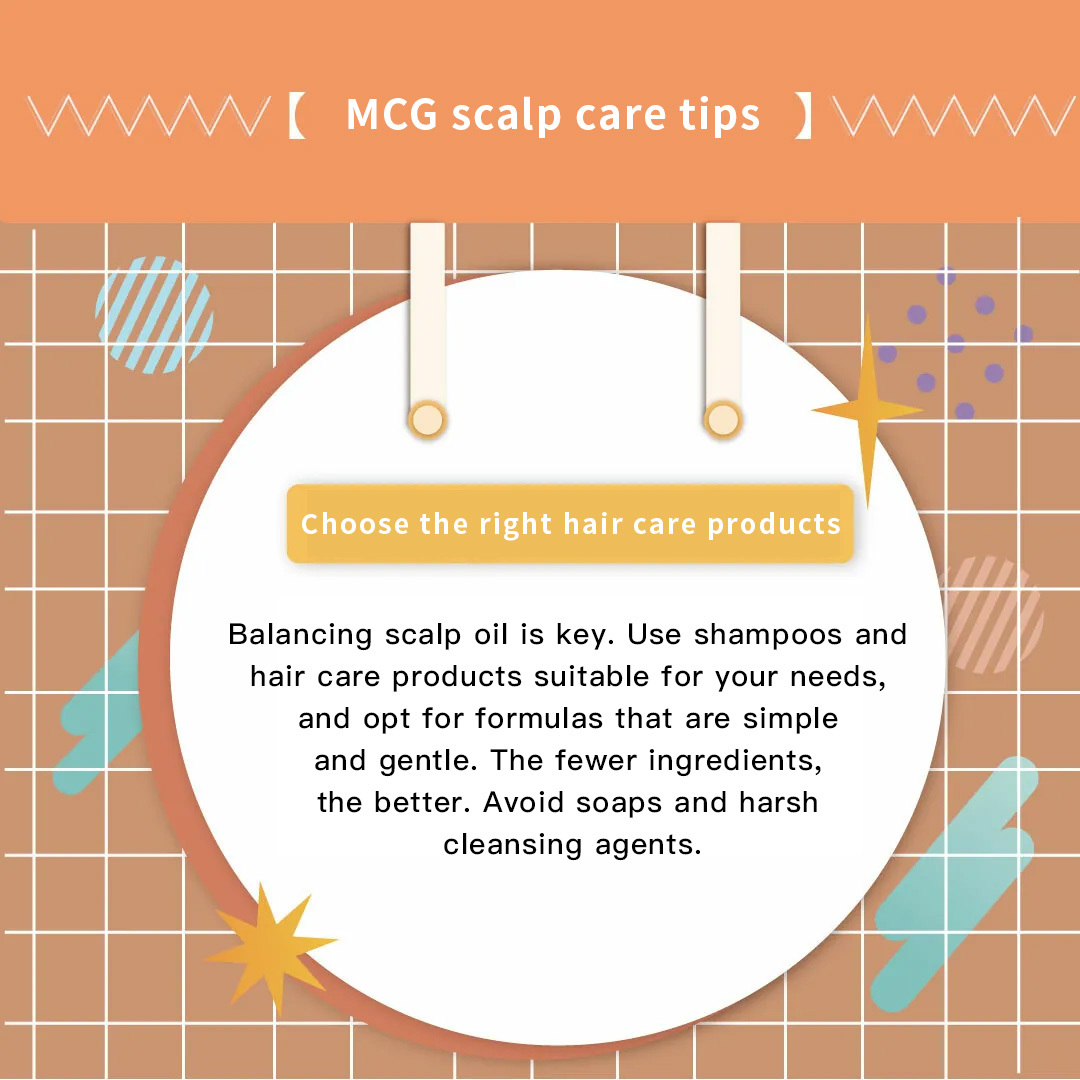 【 MCG scalp care tips 】

Choose the right hair care products

Balancing scalp oil is key. Use shampoos and hair care products suitable for your needs, and opt for formulas that are simple and gentle. The fewer ingredients, the better. Avoid soaps and harsh cleansing agents.